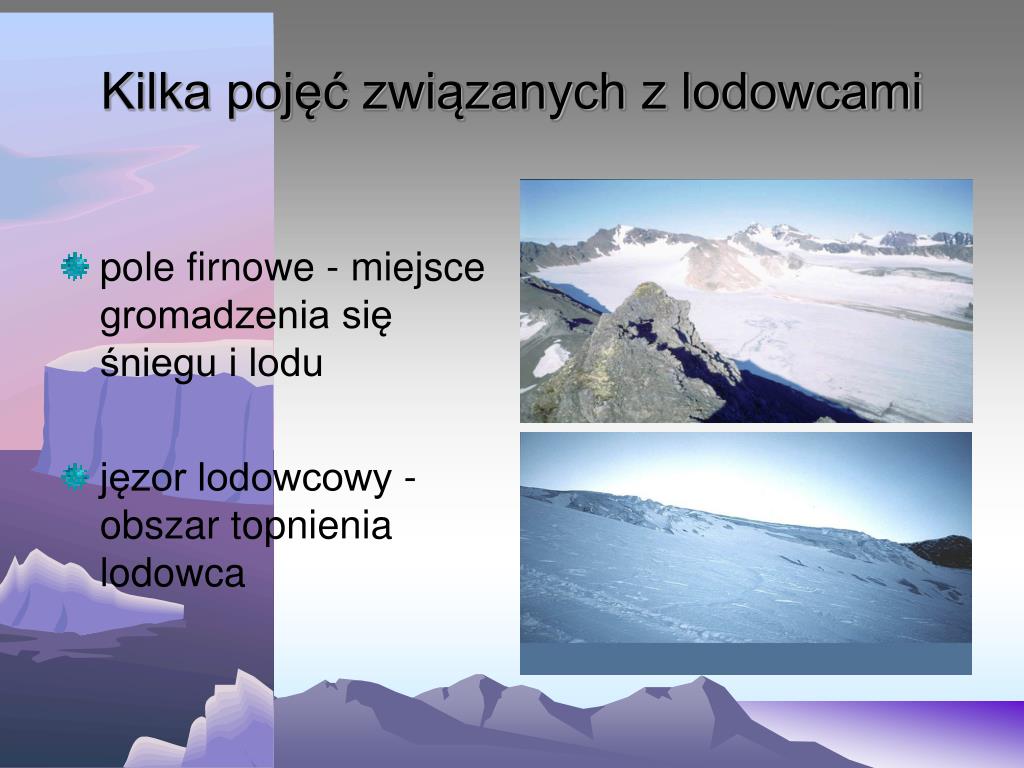 Kilka pojęć związanych z lodowcami

pole firnowe - miejsce gromadzenia się śniegu i lodu

jęzor lodowcowy - obszar topnienia lodowca